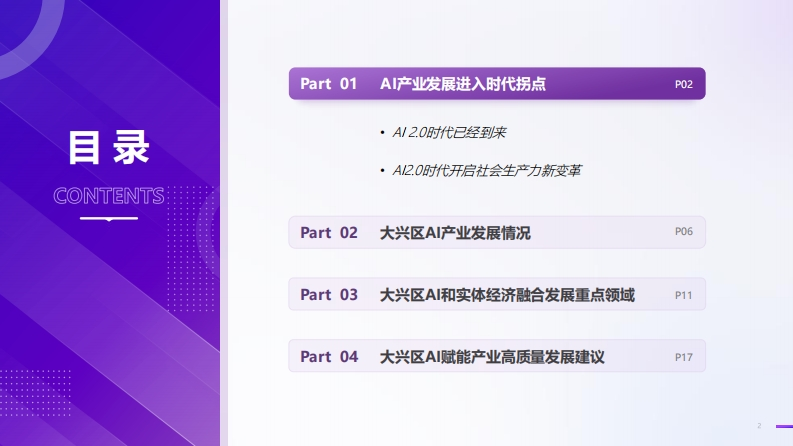 目录
CONTENTS

Part 01 AI产业发展进入时代拐点 P02

• AI 2.0时代已经到来
• AI2.0时代开启社会生产力新变革

Part 02 大兴区AI产业发展情况 P06

Part 03 大兴区AI和实体经济融合发展重点领域 P11

Part 04 大兴区AI赋能产业高质量发展建议 P17

2